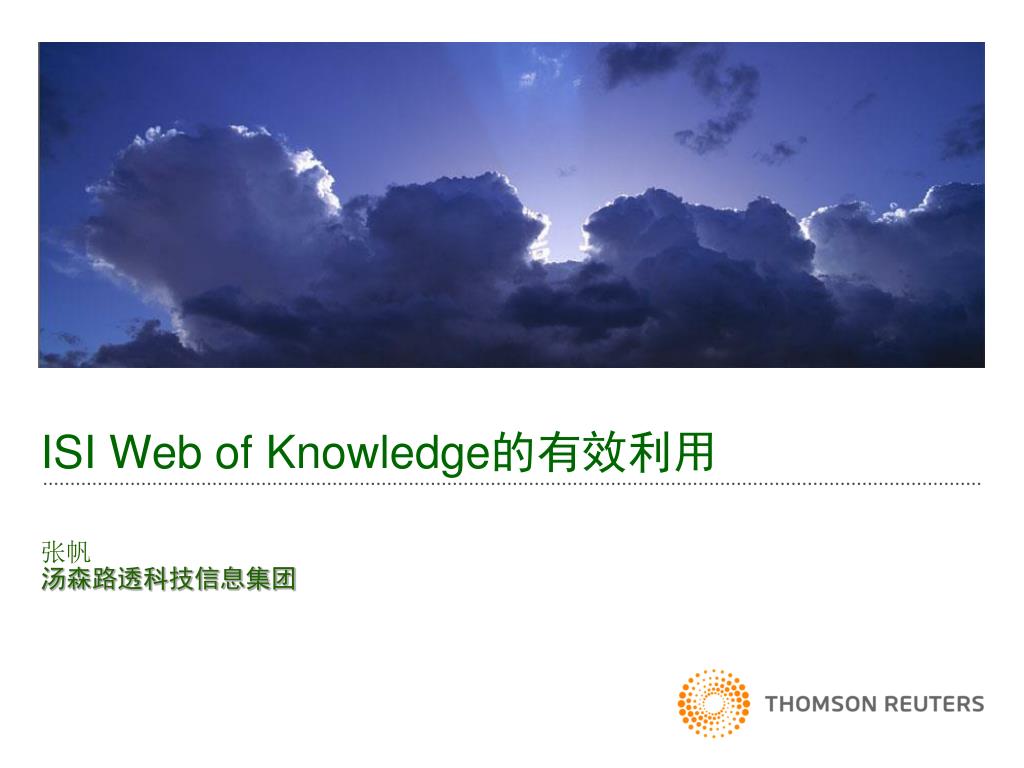 ISI Web of Knowledge的有效利用

张帆
汤森路透科技信息集团

THOMSON REUTERS